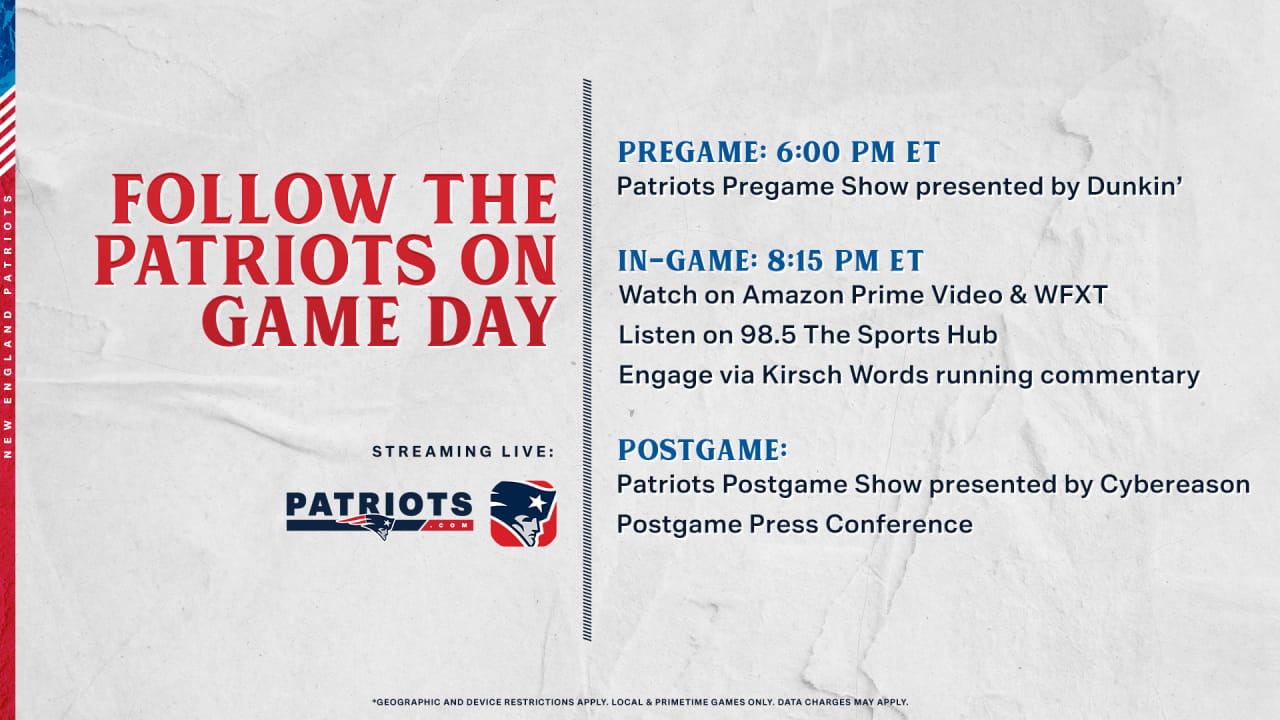 NEW ENGLAND PATRIOTS

FOLLOW THE PATRIOTS ON GAME DAY

STREAMING LIVE:

PATRIOTS .COM

PREGAME: 6:00 PM ET
Patriots Pregame Show presented by Dunkin'

IN-GAME: 8:15 PM ET
Watch on Amazon Prime Video & WFXT
Listen on 98.5 The Sports Hub
Engage via Kirsch Words running commentary

POSTGAME:
Patriots Postgame Show presented by Cybereason
Postgame Press Conference

*GEOGRAPHIC AND DEVICE RESTRICTIONS APPLY. LOCAL & PRIMETIME GAMES ONLY. DATA CHARGES MAY APPLY.